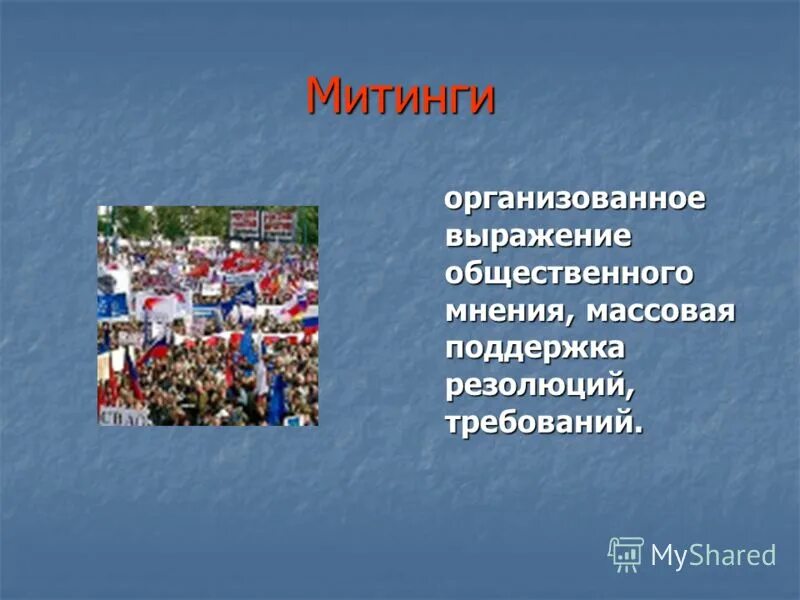 Митинги

организованное выражение общественного мнения, массовая поддержка резолюций, требований.

MyShared